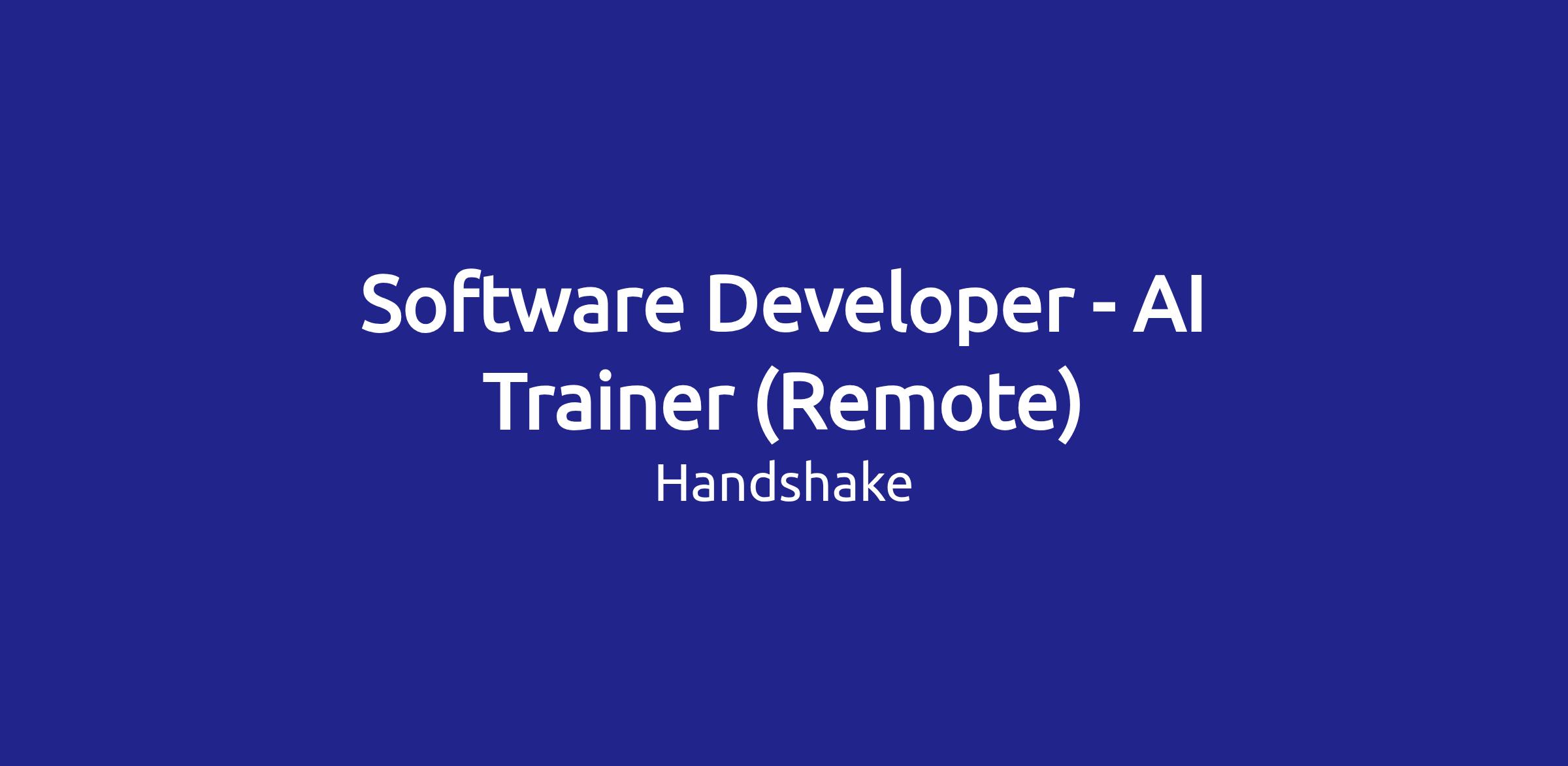 Software Developer - AI Trainer (Remote)

Handshake